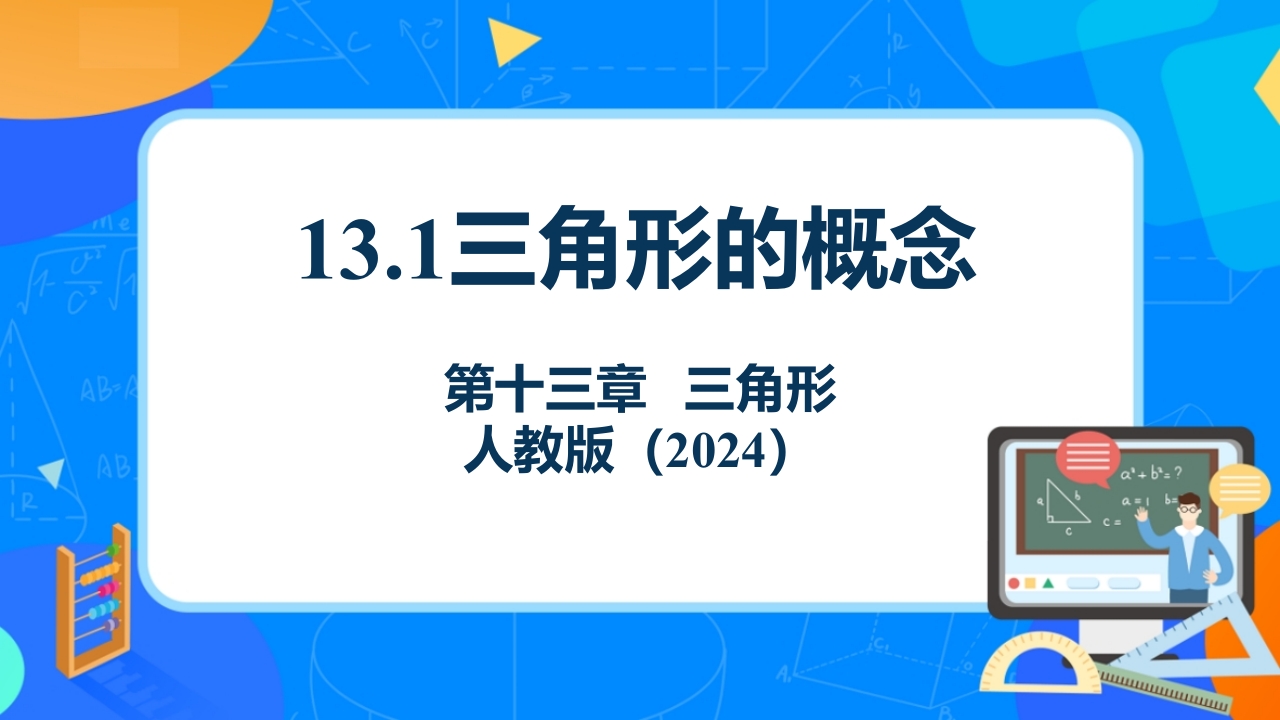 13.1三角形的概念

第十三章 三角形
人教版（2024）

$a^2+b^2=?$
a
b
c
a = 1
b =
c =